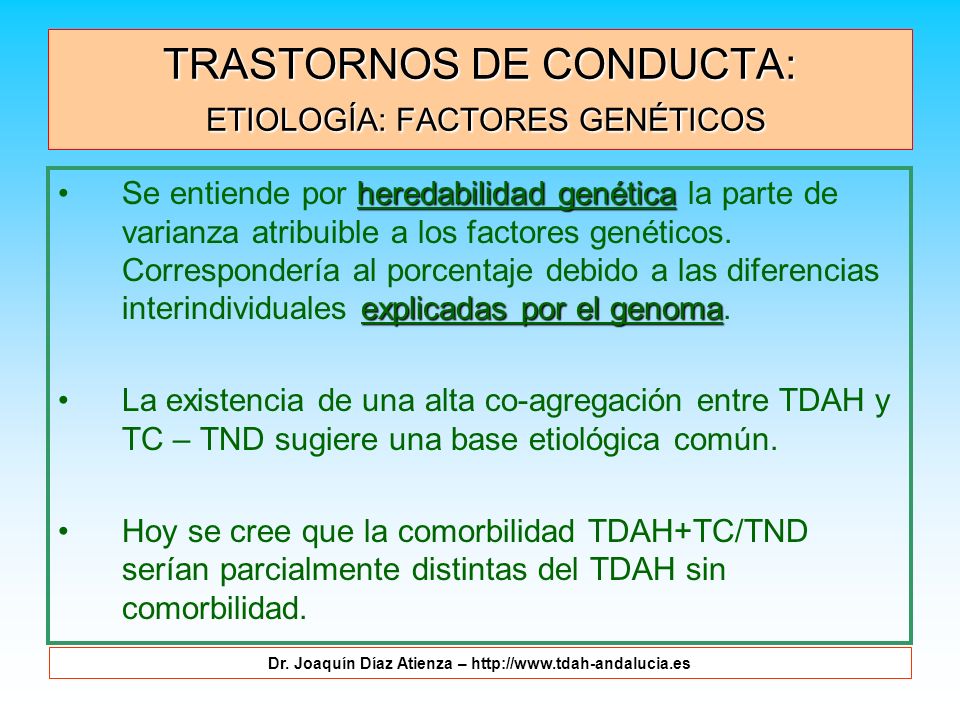 TRASTORNOS DE CONDUCTA:
ETIOLOGÍA: FACTORES GENÉTICOS

• Se entiende por heredabilidad genética la parte de varianza atribuible a los factores genéticos. Correspondería al porcentaje debido a las diferencias interindividuales explicadas por el genoma.

• La existencia de una alta co-agregación entre TDAH y TC – TND sugiere una base etiológica común.

• Hoy se cree que la comorbilidad TDAH+TC/TND serían parcialmente distintas del TDAH sin comorbilidad.

Dr. Joaquín Díaz Atienza – http://www.tdah-andalucia.es